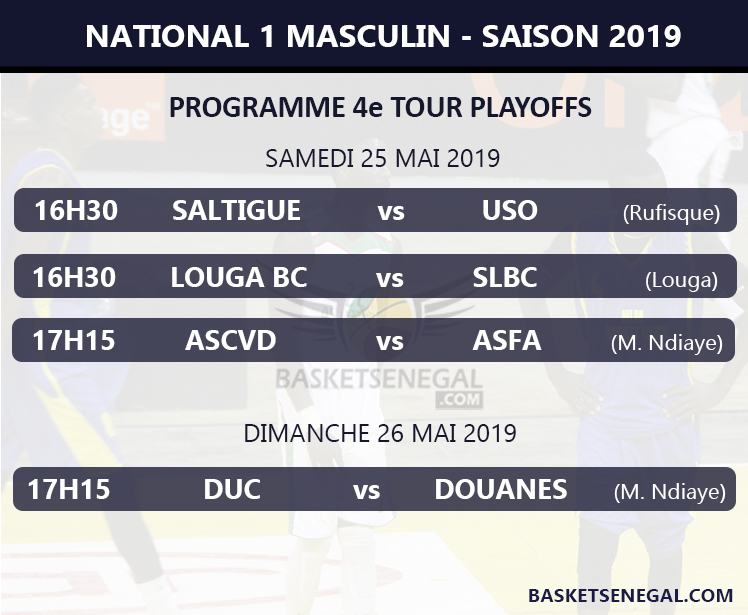 NATIONAL 1 MASCULIN - SAISON 2019

PROGRAMME 4e TOUR PLAYOFFS

SAMEDI 25 MAI 2019

16H30 SALTIGUE vs USO (Rufisque)

16H30 LOUGA BC vs SLBC (Louga)

17H15 ASCVD vs ASFA (M. Ndiaye)

BASKETSENEGAL .COM

DIMANCHE 26 MAI 2019

17H15 DUC vs DOUANES (M. Ndiaye)

BASKETSENEGAL.COM